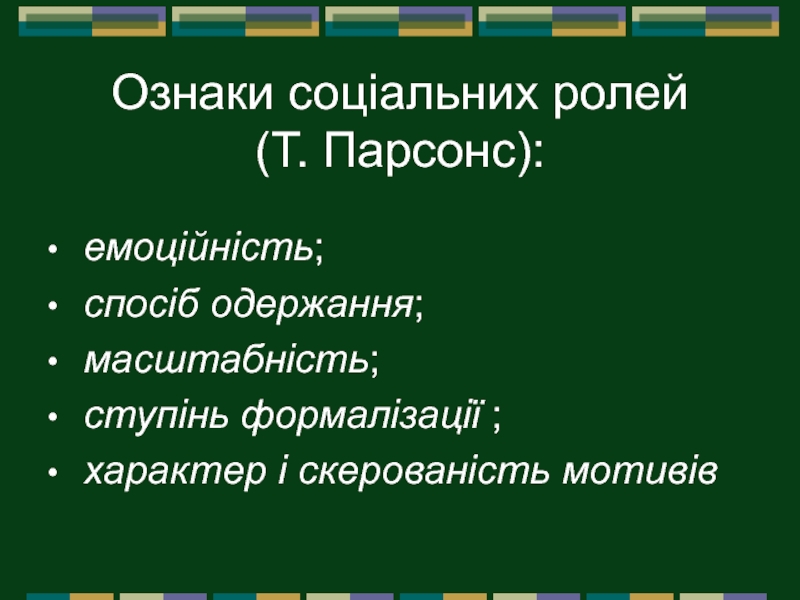 Ознаки соціальних ролей (Т. Парсонс):

• емоційність;
• спосіб одержання;
• масштабність;
• ступінь формалізації ;
• характер і скерованість мотивів